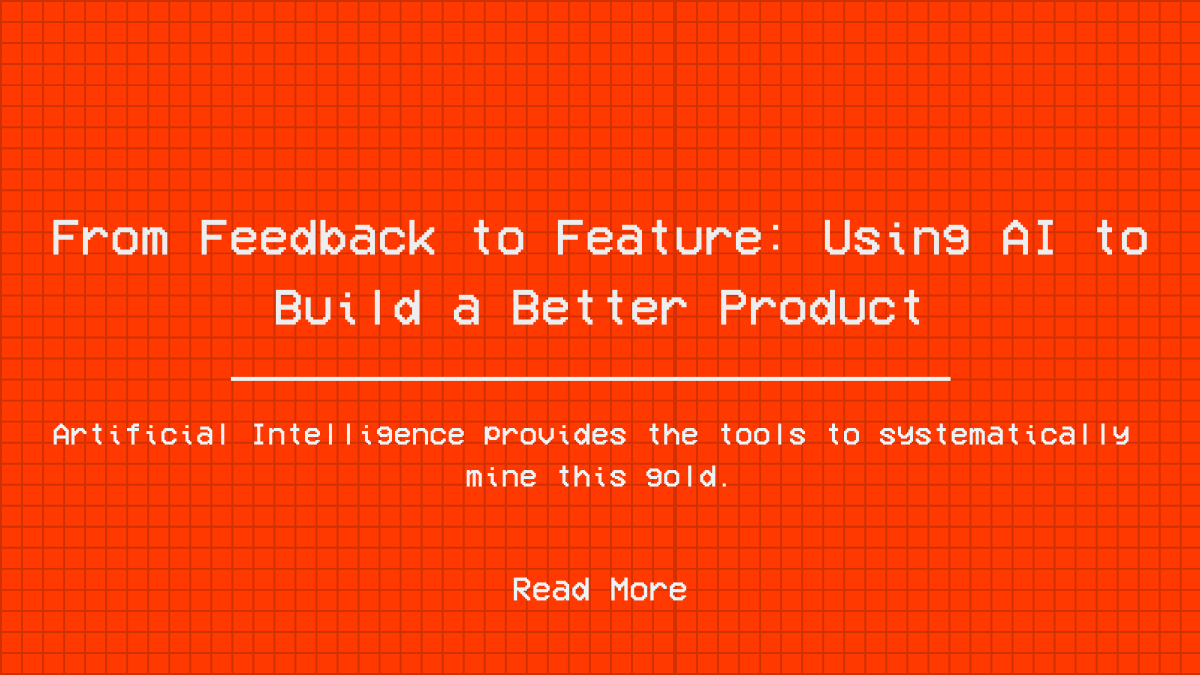 From Feedback to Feature: Using AI to Build a Better Product

Artificial Intelligence provides the tools to systematically mine this gold.

Read More